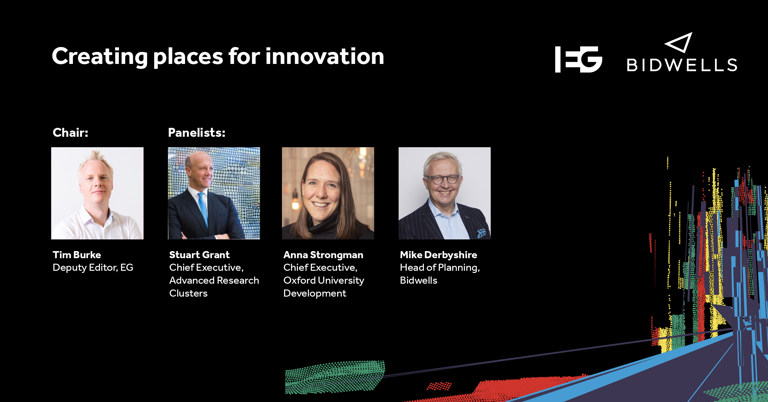 Creating places for innovation

EG BIDWELLS

Chair:

Tim Burke
Deputy Editor, EG

Panelists:

Stuart Grant
Chief Executive, Advanced Research Clusters

Anna Strongman
Chief Executive, Oxford University Development

Mike Derbyshire
Head of Planning, Bidwells